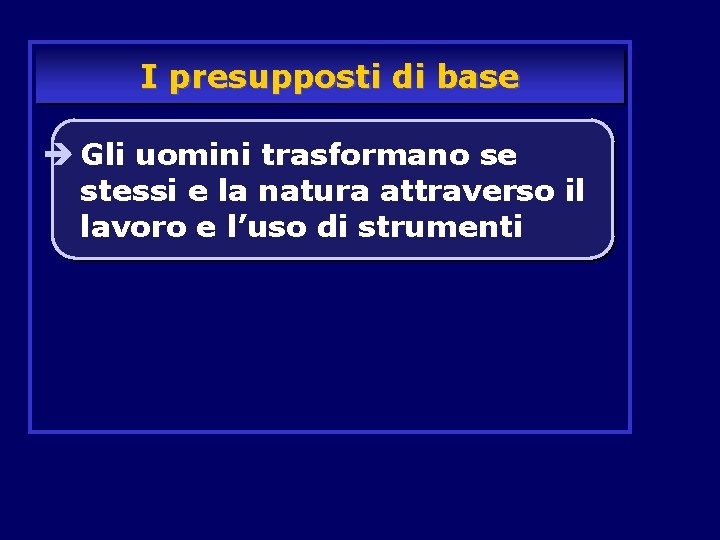 I presupposti di base

Gli uomini trasformano se stessi e la natura attraverso il lavoro e l’uso di strumenti